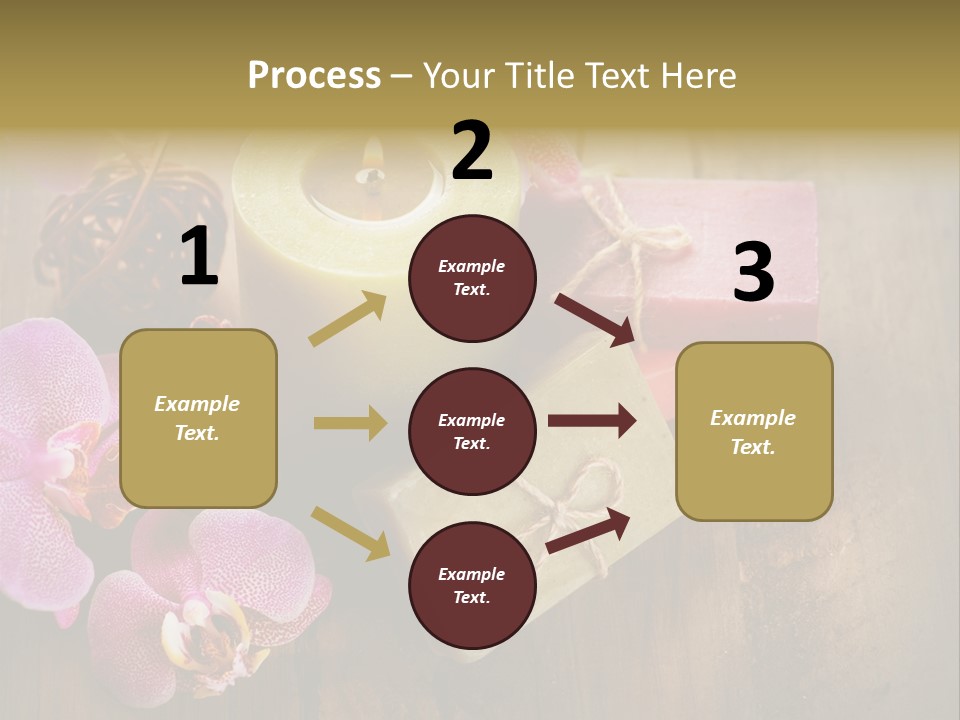 Process – Your Title Text Here

1

Example Text.

2

Example Text.

Example Text.

Example Text.

3

Example Text.